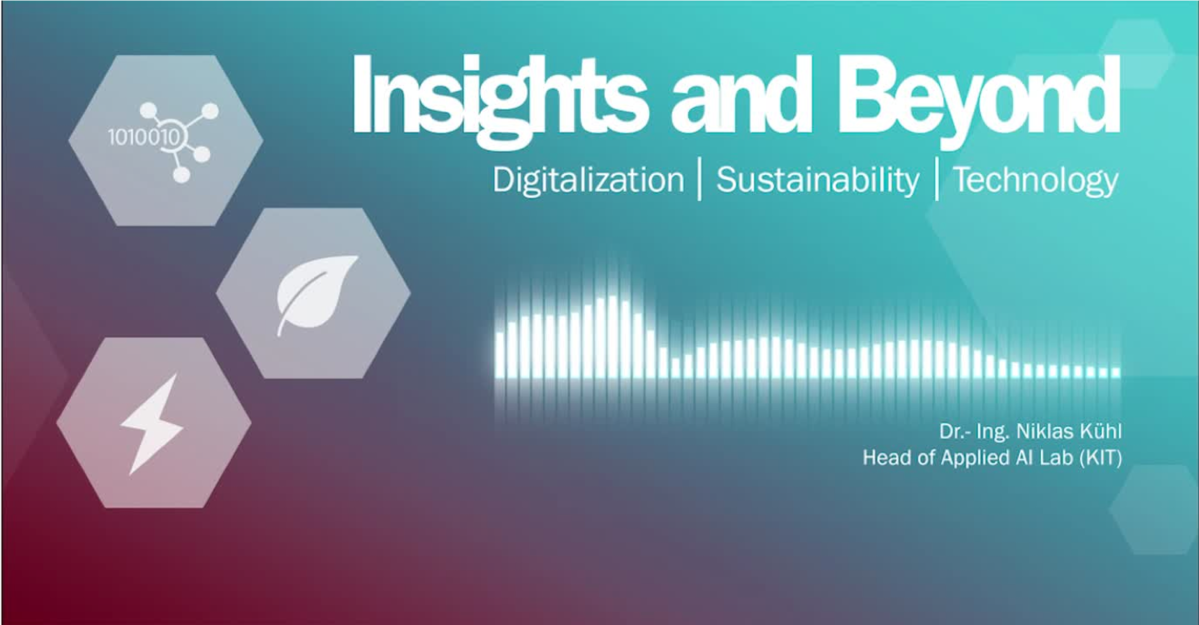 1010010

Insights and Beyond

Digitalization | Sustainability | Technology

Dr.- Ing. Niklas Kühl
Head of Applied AI Lab (KIT)